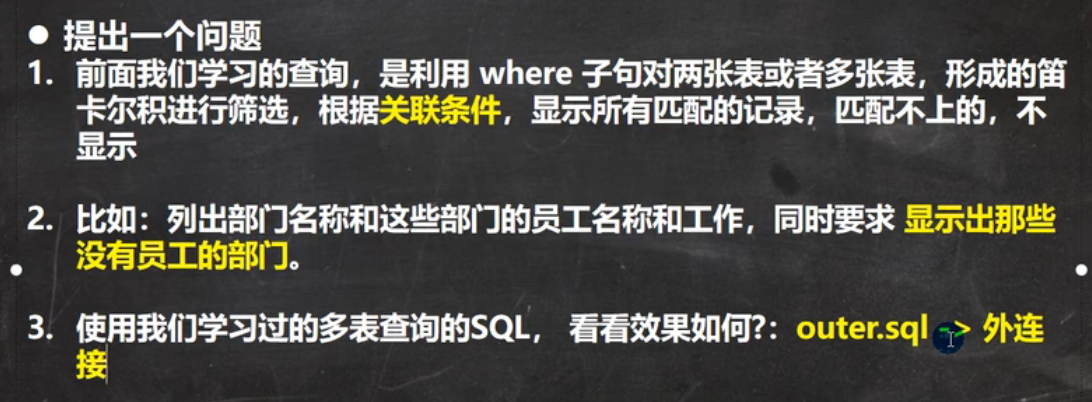 ● 提出一个问题

1. 前面我们学习的查询，是利用 where 子句对两张表或者多张表，形成的笛卡尔积进行筛选，根据关联条件，显示所有匹配的记录，匹配不上的，不显示

2. 比如：列出部门名称和这些部门的员工名称和工作，同时要求 显示出那些没有员工的部门。

3. 使用我们学习过的多表查询的SQL， 看看效果如何?：outer.sql -> 外连接